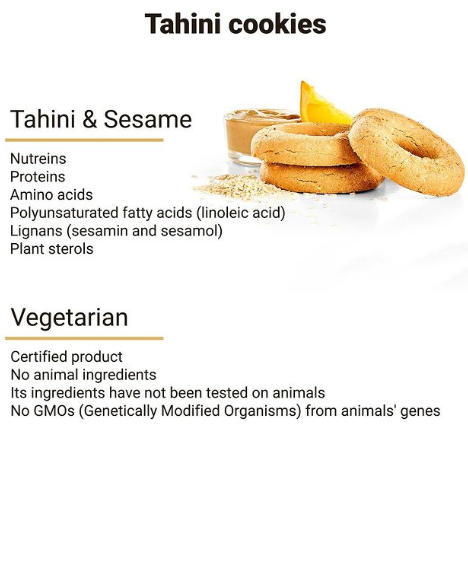 Tahini cookies

Tahini & Sesame

Nutreins
Proteins
Amino acids
Polyunsaturated fatty acids (linoleic acid)
Lignans (sesamin and sesamol)
Plant sterols

Vegetarian

Certified product
No animal ingredients
Its ingredients have not been tested on animals
No GMOs (Genetically Modified Organisms) from animals' genes